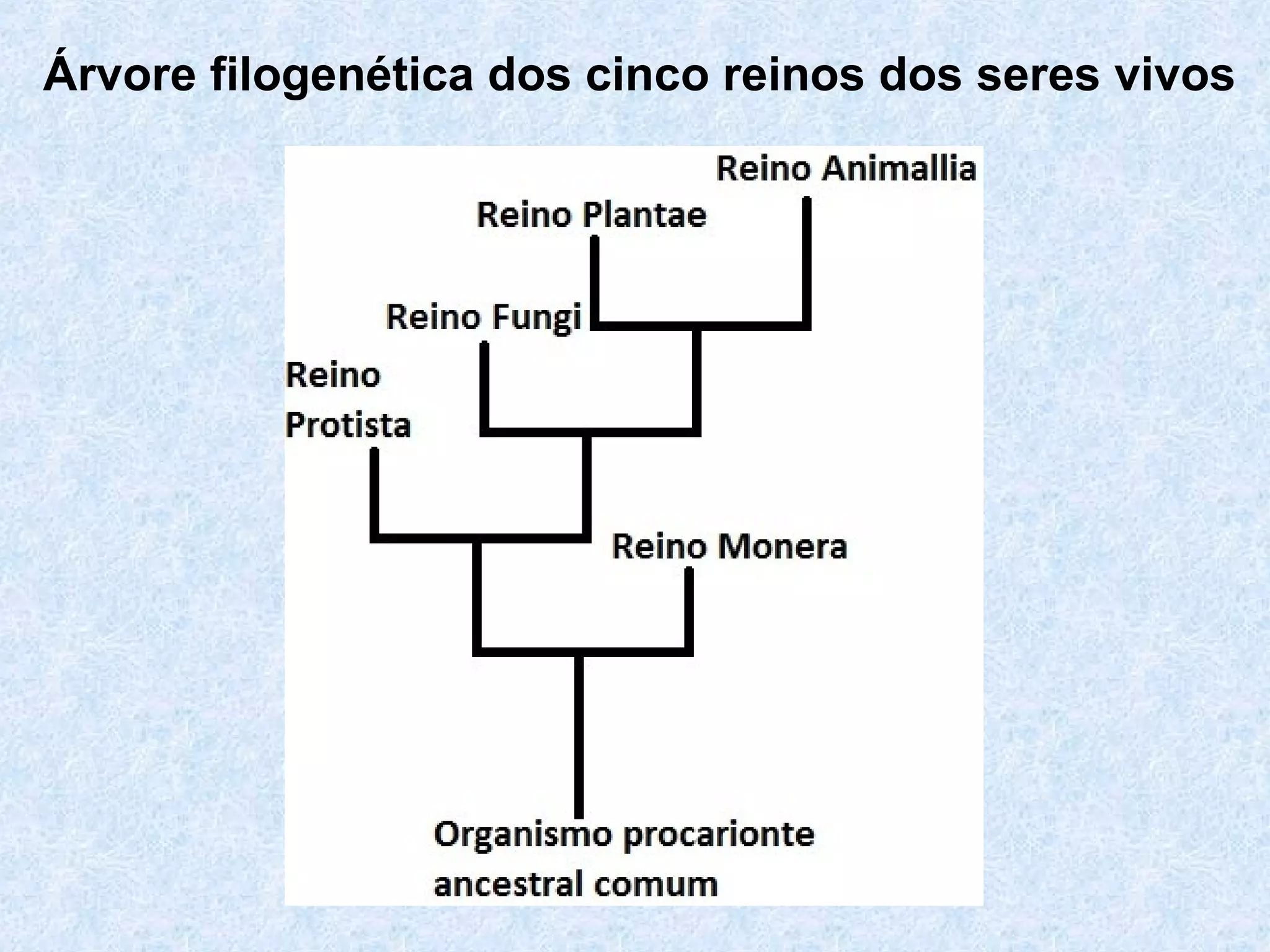 Árvore filogenética dos cinco reinos dos seres vivos

Reino Animallia

Reino Plantae

Reino Fungi

Reino Protista

Reino Monera

Organismo procarionte ancestral comum